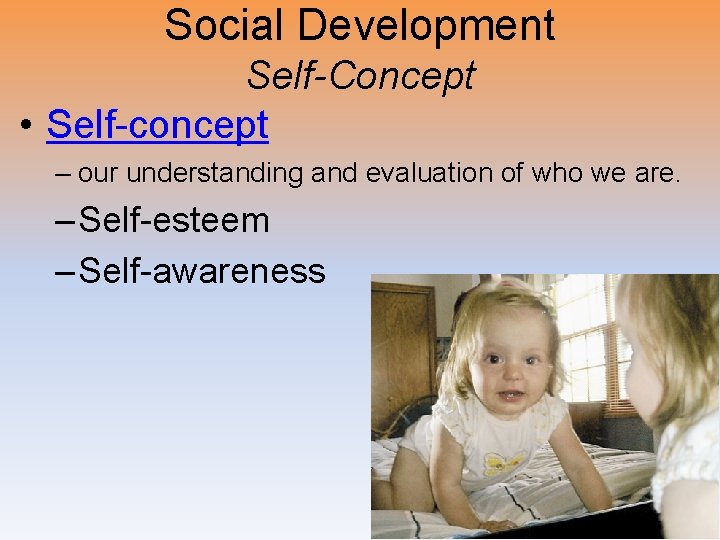 Social Development
Self-Concept

• Self-concept
– our understanding and evaluation of who we are.
– Self-esteem
– Self-awareness